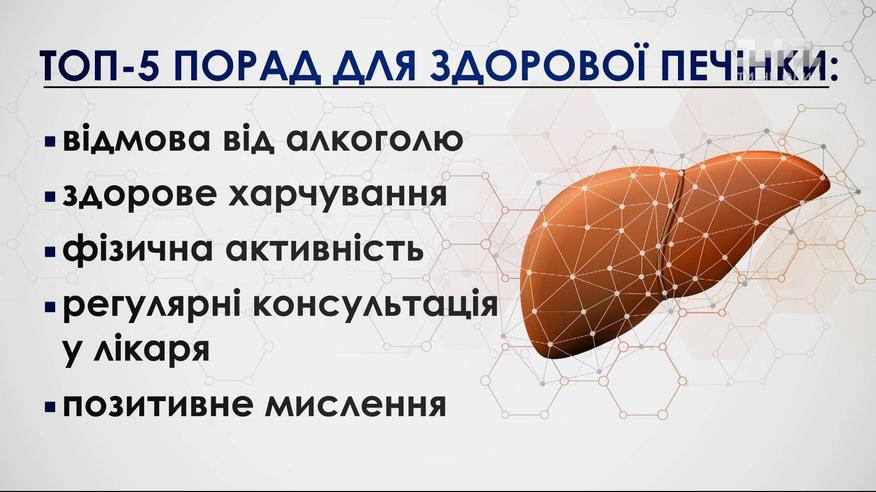 ТОП-5 ПОРАД ДЛЯ ЗДОРОВОЇ ПЕЧІНКИ:

▪ відмова від алкоголю
▪ здорове харчування
▪ фізична активність
▪ регулярні консультація у лікаря
▪ позитивне мислення